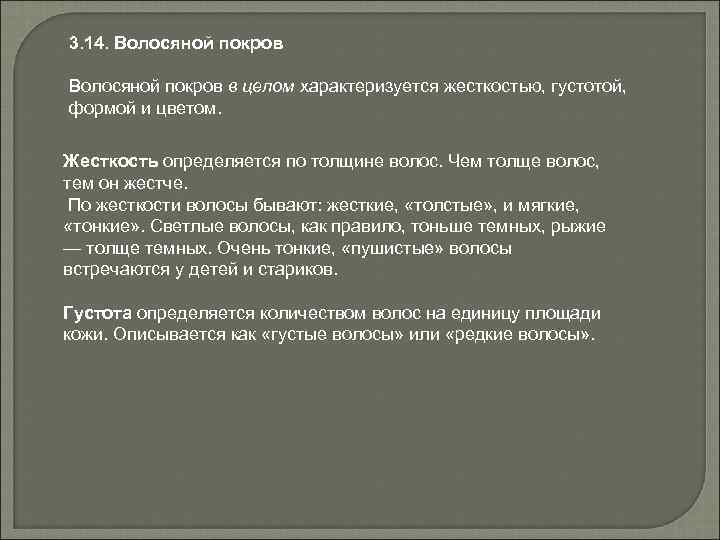 3.14. Волосяной покров

Волосяной покров в целом характеризуется жесткостью, густотой, формой и цветом.

Жесткость определяется по толщине волос. Чем толще волос, тем он жестче.
По жесткости волосы бывают: жесткие, «толстые», и мягкие, «тонкие». Светлые волосы, как правило, тоньше темных, рыжие — толще темных. Очень тонкие, «пушистые» волосы встречаются у детей и стариков.

Густота определяется количеством волос на единицу площади кожи. Описывается как «густые волосы» или «редкие волосы».